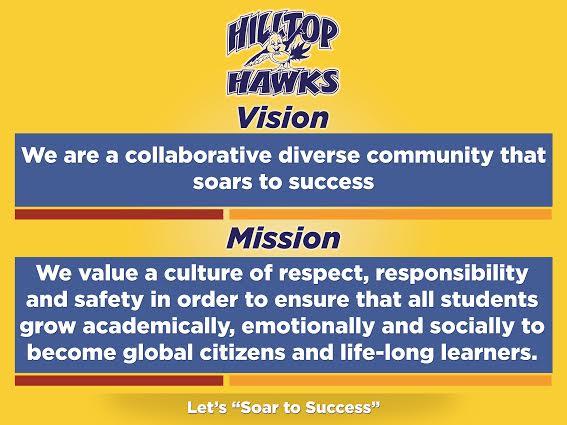 HILLTOP
HAWKS

Vision

We are a collaborative diverse community that soars to success

Mission

We value a culture of respect, responsibility and safety in order to ensure that all students grow academically, emotionally and socially to become global citizens and life-long learners.

Let's "Soar to Success"